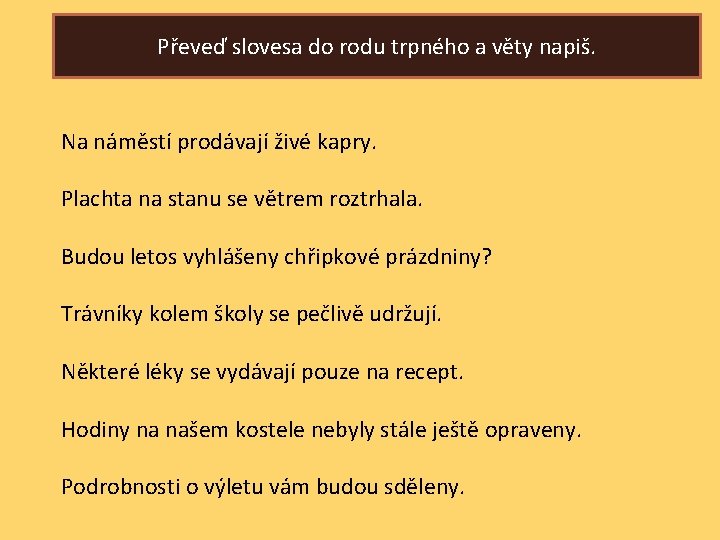 Převeď slovesa do rodu trpného a věty napiš.

Na náměstí prodávají živé kapry.

Plachta na stanu se větrem roztrhala.

Budou letos vyhlášeny chřipkové prázdniny?

Trávníky kolem školy se pečlivě udržují.

Některé léky se vydávají pouze na recept.

Hodiny na našem kostele nebyly stále ještě opraveny.

Podrobnosti o výletu vám budou sděleny.